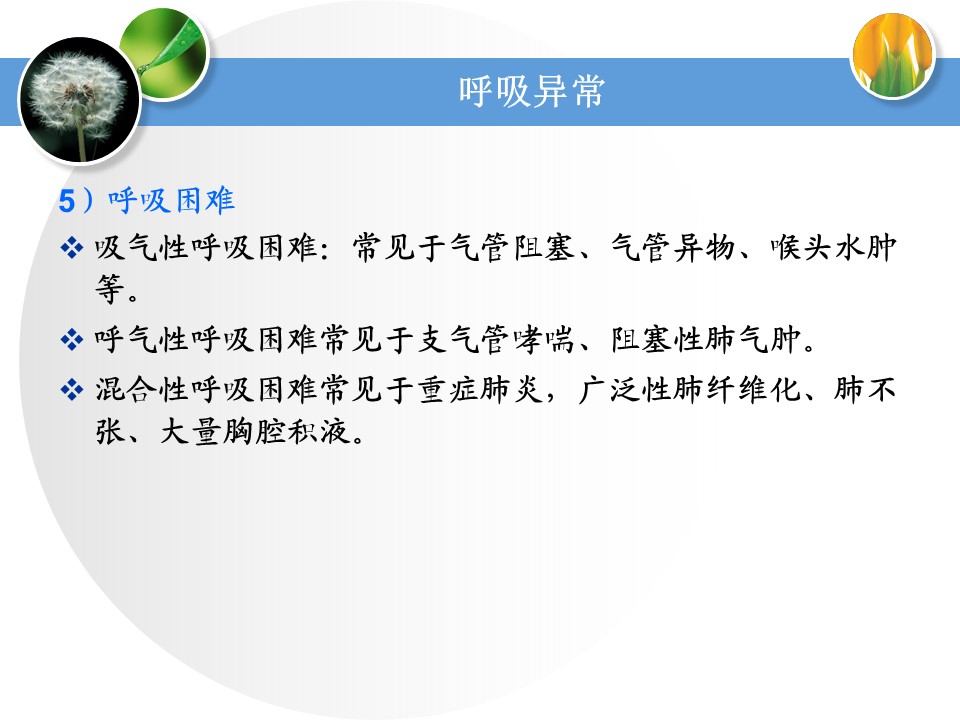 呼吸异常

5）呼吸困难

❖ 吸气性呼吸困难：常见于气管阻塞、气管异物、喉头水肿等。

❖ 呼气性呼吸困难常见于支气管哮喘、阻塞性肺气肿。

❖ 混合性呼吸困难常见于重症肺炎，广泛性肺纤维化、肺不张、大量胸腔积液。